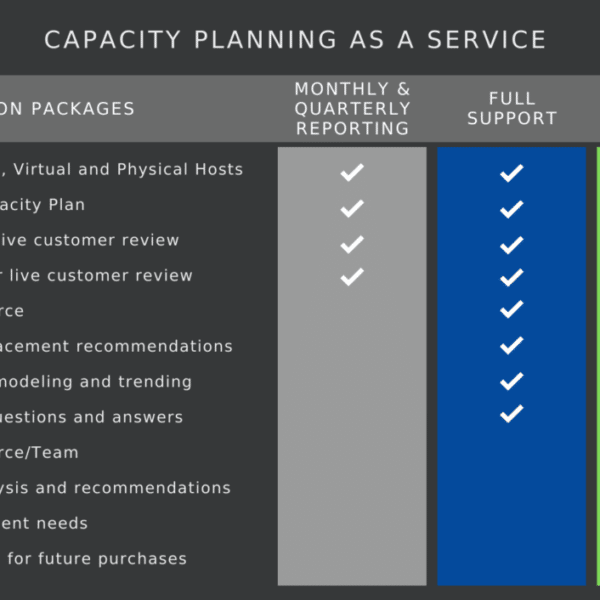 CAPACITY PLANNING AS A SERVICE

| ON PACKAGES | MONTHLY & QUARTERLY REPORTING | FULL SUPPORT |
|---|---|---|
| , Virtual and Physical Hosts | ✓ | ✓ |
| acity Plan | ✓ | ✓ |
| ive customer review | ✓ | ✓ |
| r live customer review | ✓ | ✓ |
| rce | | ✓ |
| acement recommendations | | ✓ |
| modeling and trending | | ✓ |
| uestions and answers | | ✓ |
| rce/Team | | |
| ysis and recommendations | | |
| ent needs | | |
| for future purchases | | |